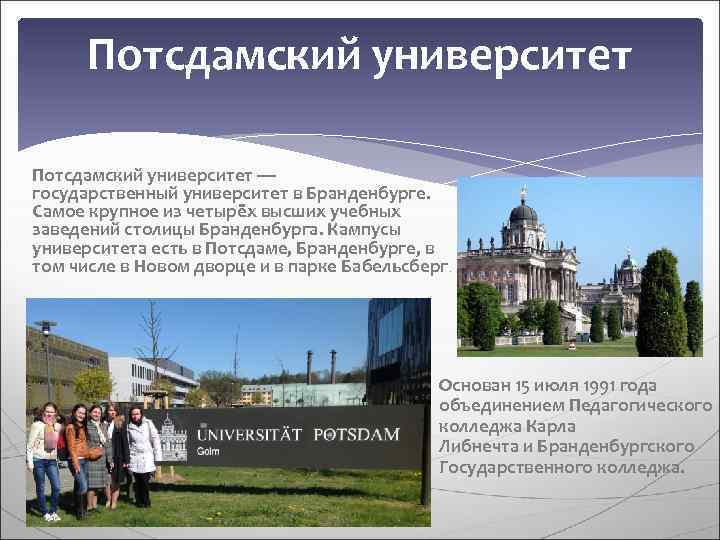 Потсдамский университет

Потсдамский университет — государственный университет в Бранденбурге. Самое крупное из четырёх высших учебных заведений столицы Бранденбурга. Кампусы университета есть в Потсдаме, Бранденбурге, в том числе в Новом дворце и в парке Бабельсберг.

UNIVERSITÄT POTSDAM
Golm

Основан 15 июля 1991 года объединением Педагогического колледжа Карла Либнечта и Бранденбургского Государственного колледжа.